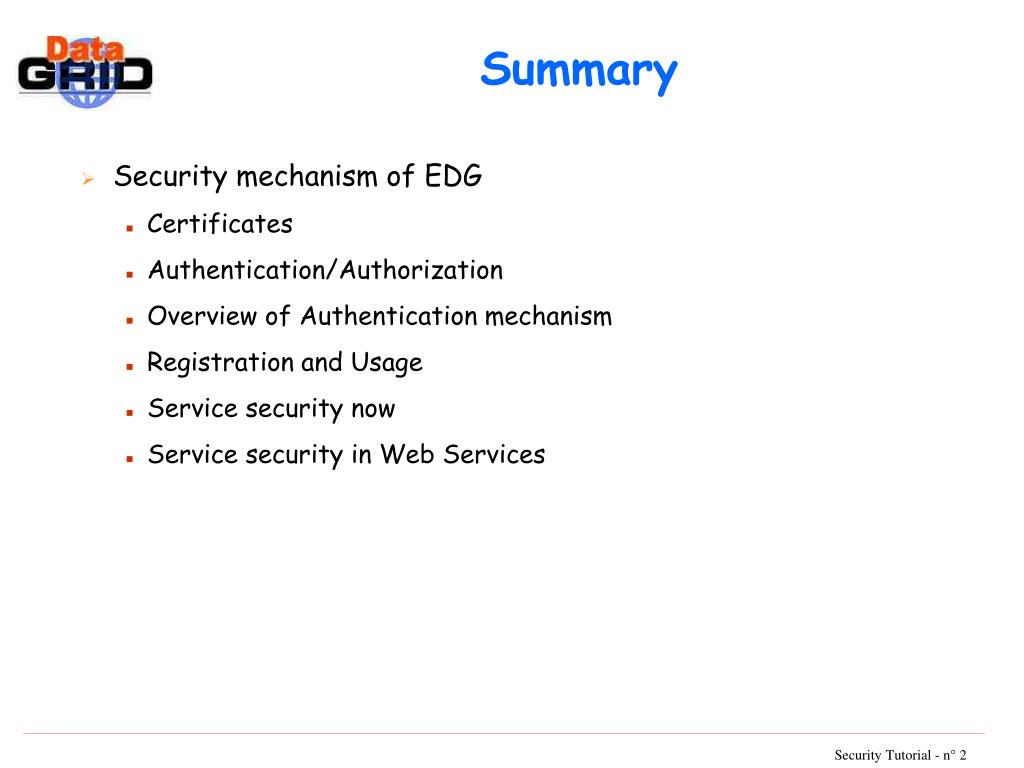 Data GRID

Summary

Security mechanism of EDG

Certificates

Authentication/Authorization

Overview of Authentication mechanism

Registration and Usage

Service security now

Service security in Web Services

Security Tutorial - n° 2